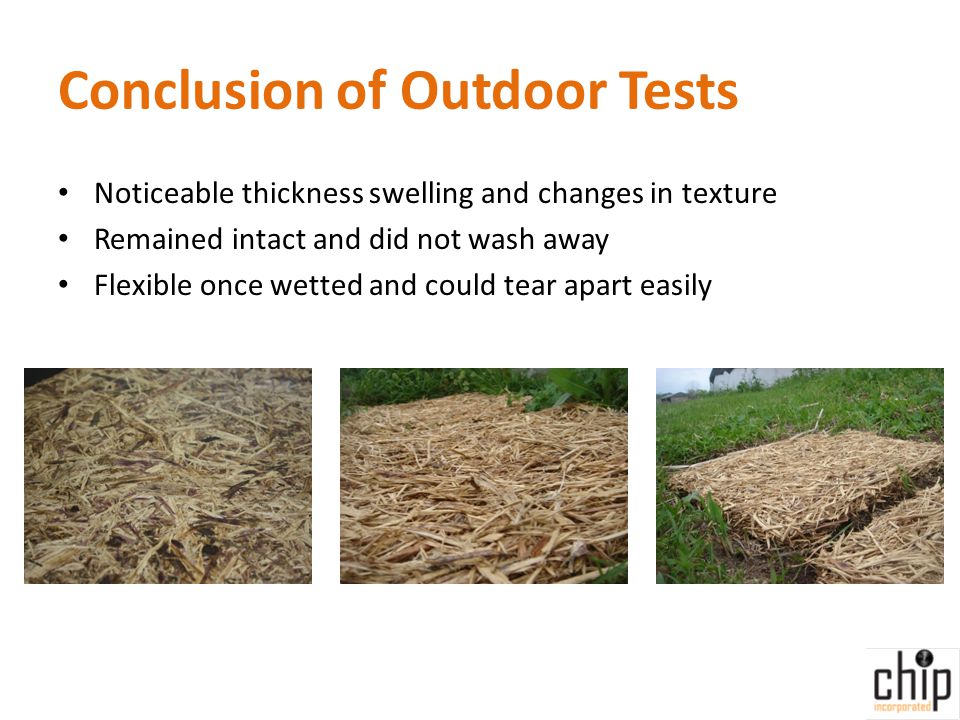 Conclusion of Outdoor Tests

• Noticeable thickness swelling and changes in texture
• Remained intact and did not wash away
• Flexible once wetted and could tear apart easily

chip
incorporated